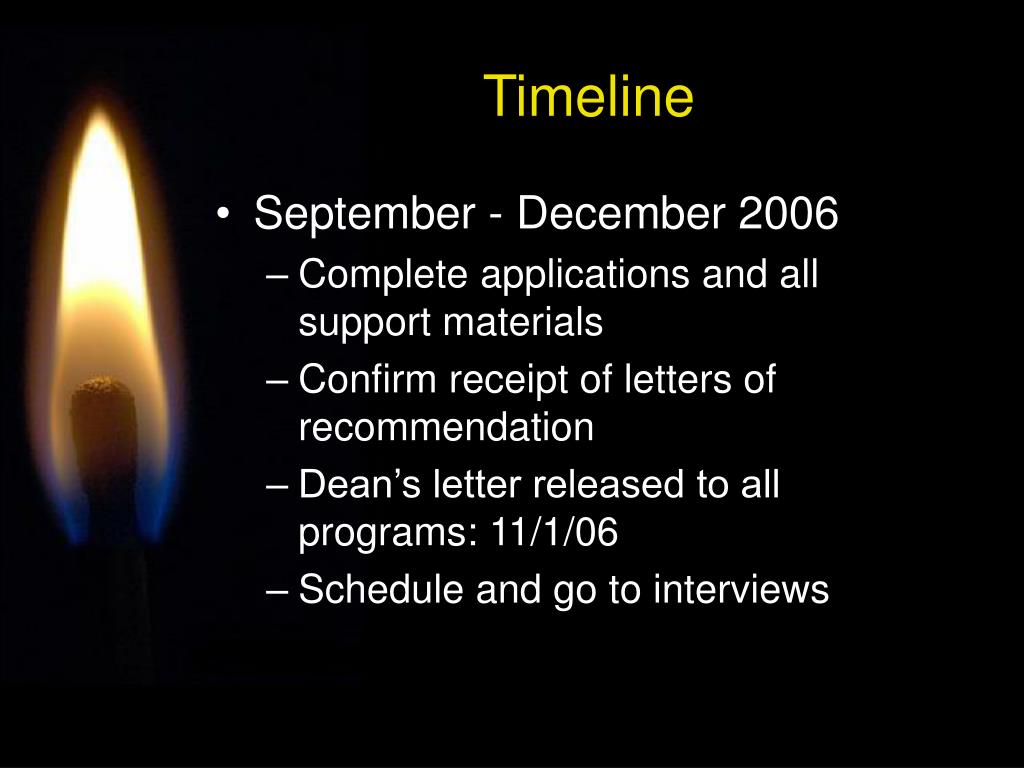 Timeline

• September - December 2006
– Complete applications and all support materials
– Confirm receipt of letters of recommendation
– Dean’s letter released to all programs: 11/1/06
– Schedule and go to interviews